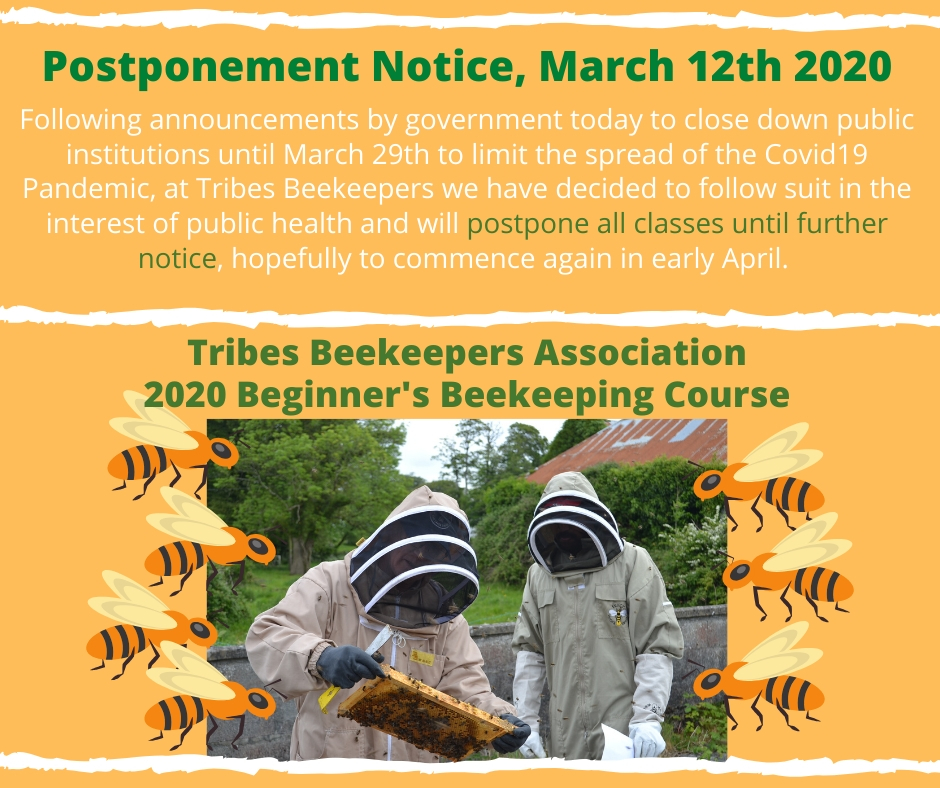 Postponement Notice, March 12th 2020

Following announcements by government today to close down public institutions until March 29th to limit the spread of the Covid19 Pandemic, at Tribes Beekeepers we have decided to follow suit in the interest of public health and will postpone all classes until further notice, hopefully to commence again in early April.

Tribes Beekeepers Association
2020 Beginner's Beekeeping Course